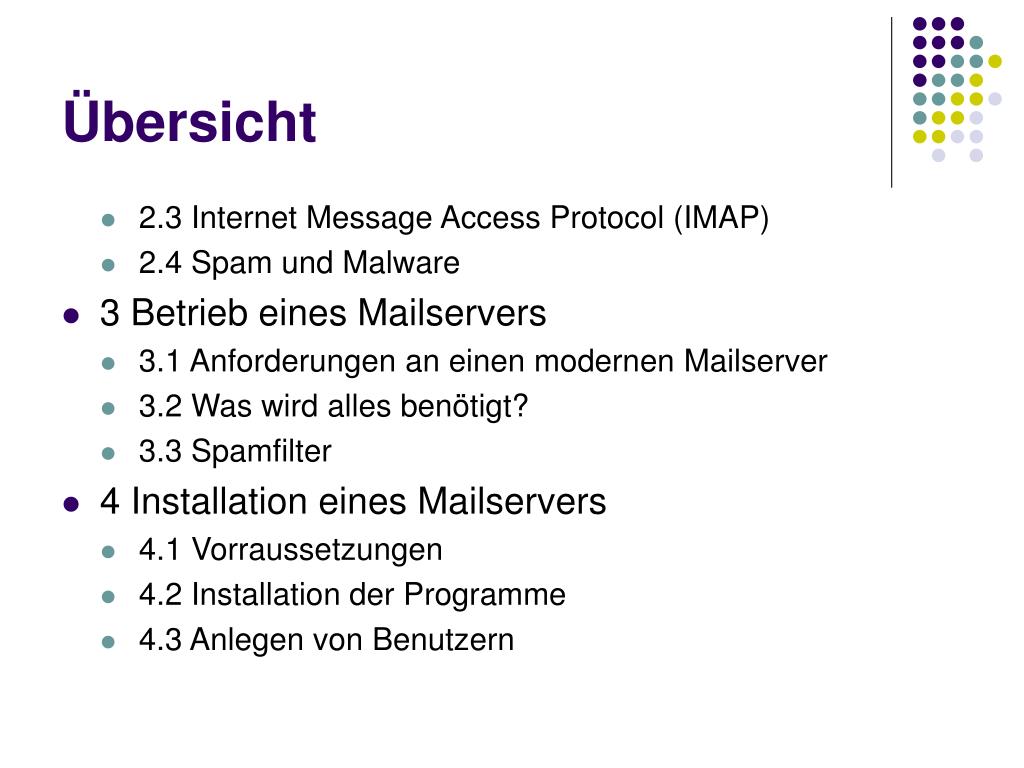 Übersicht

- 2.3 Internet Message Access Protocol (IMAP)
- 2.4 Spam und Malware
- 3 Betrieb eines Mailservers
- 3.1 Anforderungen an einen modernen Mailserver
- 3.2 Was wird alles benötigt?
- 3.3 Spamfilter
- 4 Installation eines Mailservers
- 4.1 Vorraussetzungen
- 4.2 Installation der Programme
- 4.3 Anlegen von Benutzern